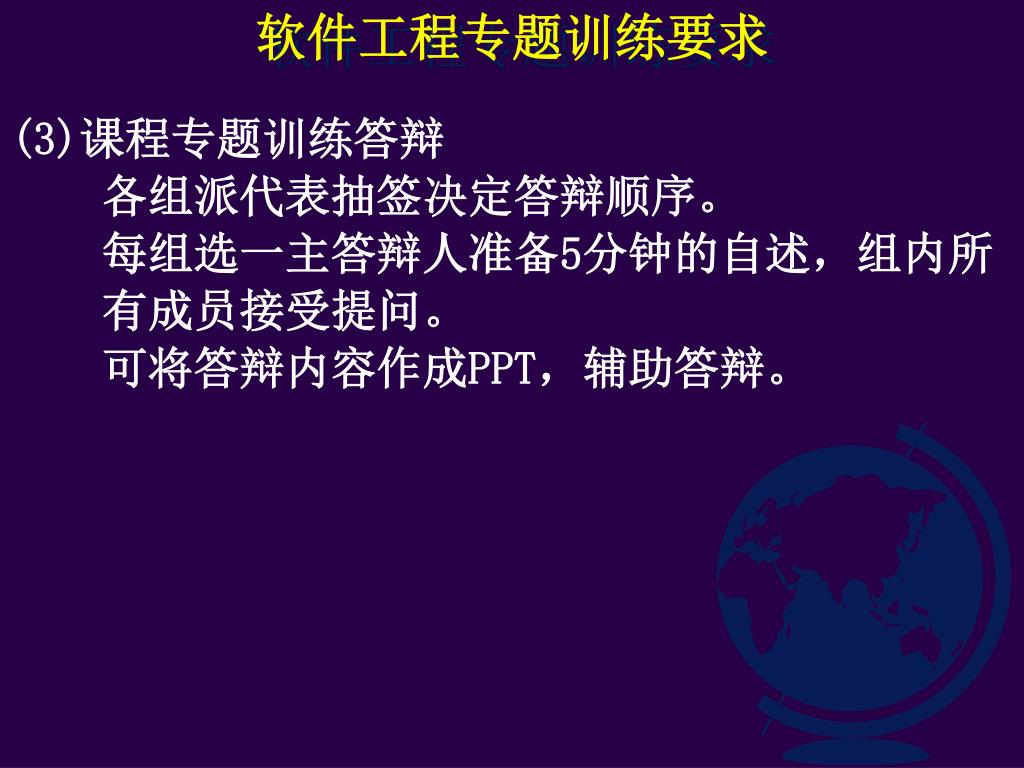 软件工程专题训练要求

(3)课程专题训练答辩

各组派代表抽签决定答辩顺序。

每组选一主答辩人准备5分钟的自述，组内所有成员接受提问。

可将答辩内容作成PPT，辅助答辩。